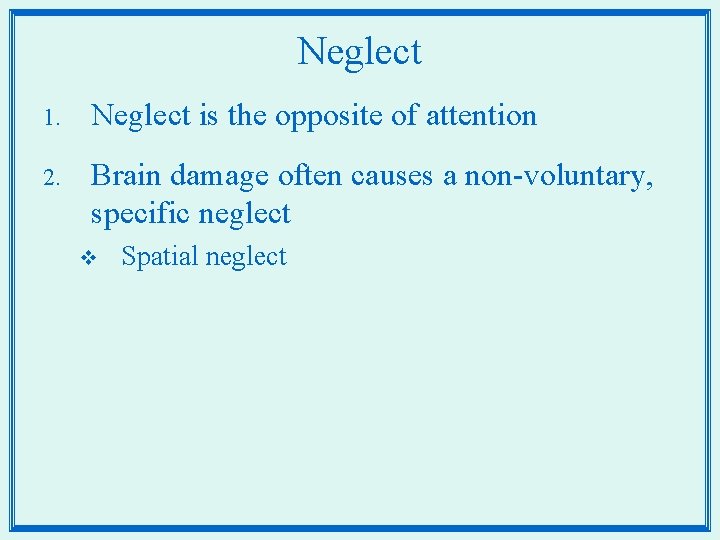 Neglect

1. Neglect is the opposite of attention

2. Brain damage often causes a non-voluntary, specific neglect

❖ Spatial neglect